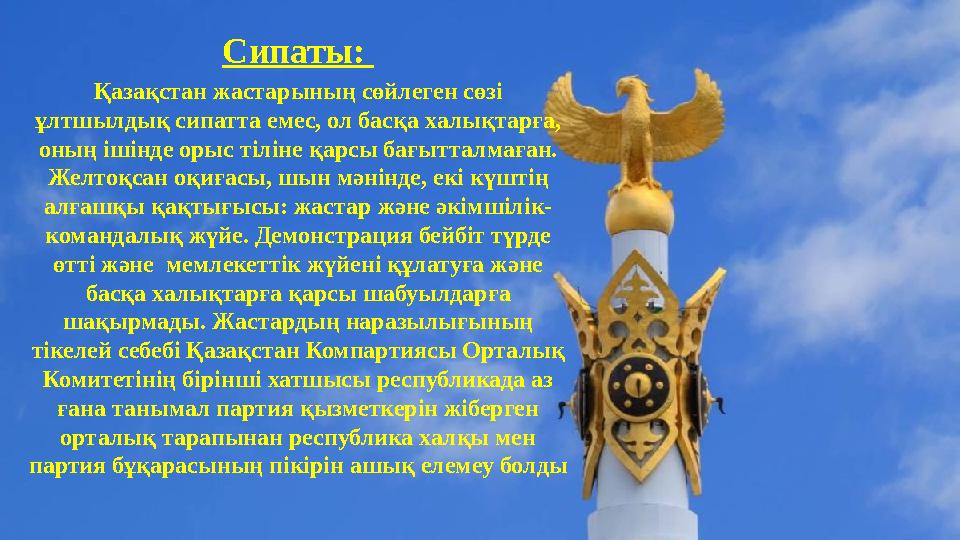 Сипаты:

Қазақстан жастарының сөйлеген сөзі ұлтшылдық сипатта емес, ол басқа халықтарға, оның ішінде орыс тіліне қарсы бағытталмаған. Желтоқсан оқиғасы, шын мәнінде, екі күштің алғашқы қақтығысы: жастар және әкімшілік-командалық жүйе. Демонстрация бейбіт түрде өтті және мемлекеттік жүйені құлатуға және басқа халықтарға қарсы шабуылдарға шақырмады. Жастардың наразылығының тікелей себебі Қазақстан Компартиясы Орталық Комитетінің бірінші хатшысы республикада аз ғана танымал партия қызметкерін жіберген орталық тарапынан республика халқы мен партия бұқарасының пікірін ашық елемеу болды